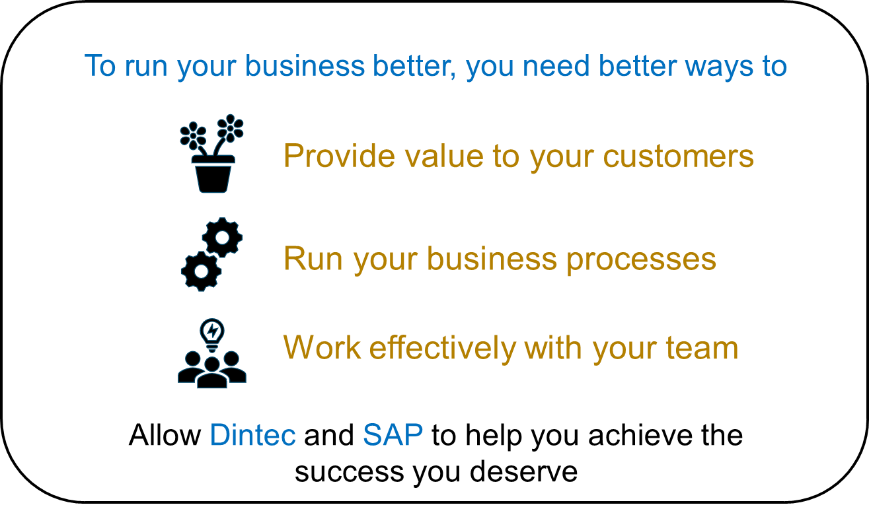 To run your business better, you need better ways to

Provide value to your customers

Run your business processes

Work effectively with your team

Allow Dintec and SAP to help you achieve the success you deserve